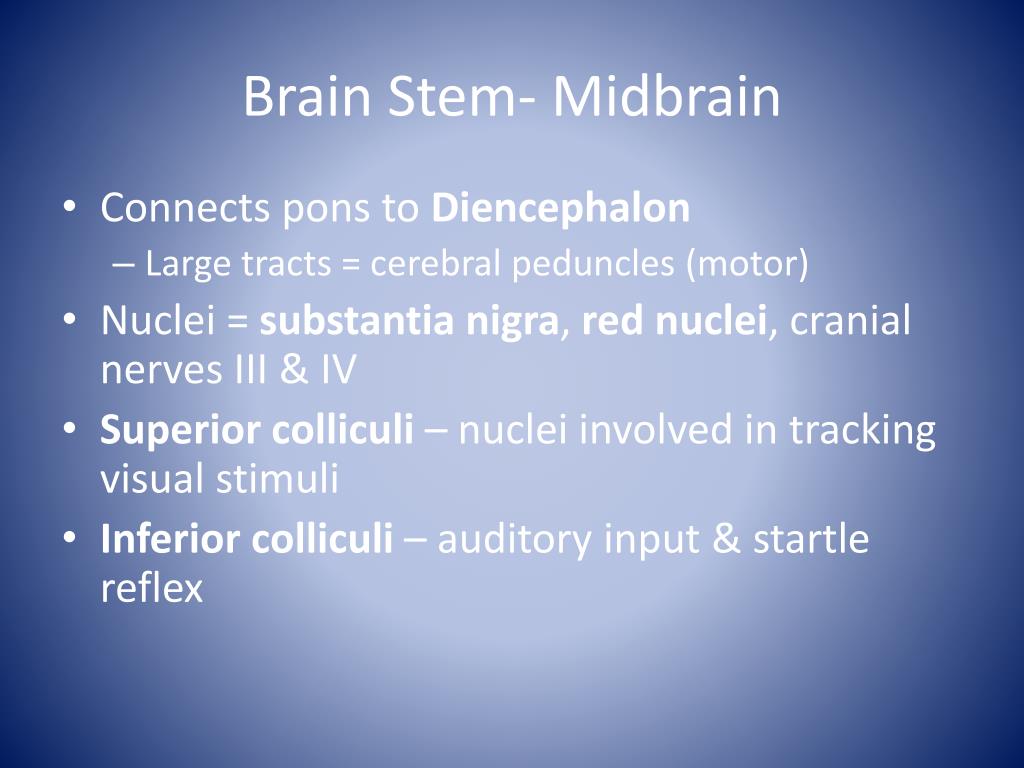 Brain Stem- Midbrain

• Connects pons to Diencephalon
– Large tracts = cerebral peduncles (motor)
• Nuclei = substantia nigra, red nuclei, cranial nerves III & IV
• Superior colliculi – nuclei involved in tracking visual stimuli
• Inferior colliculi – auditory input & startle reflex